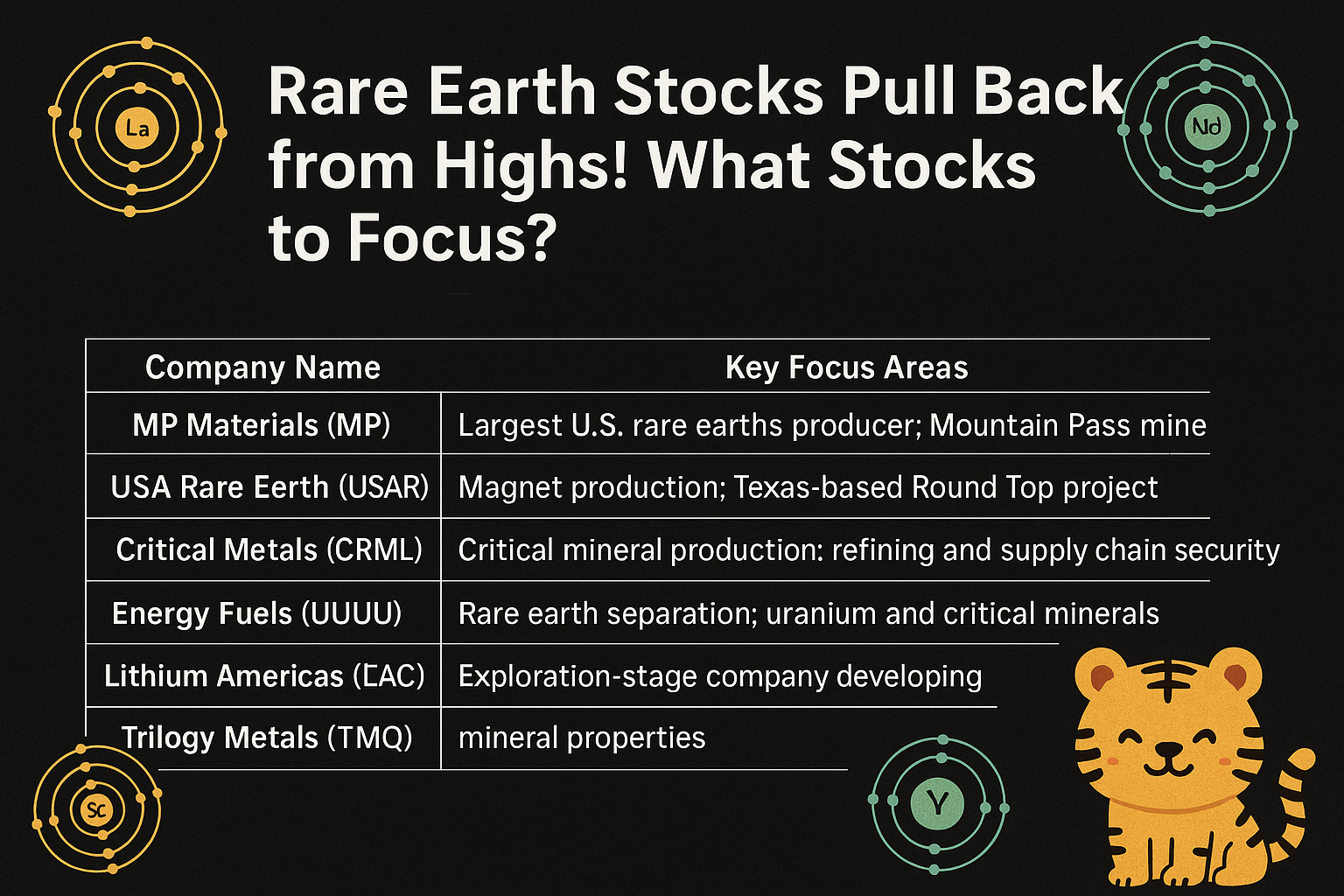 La

Nd

Rare Earth Stocks Pull Back from Highs! What Stocks to Focus?

| Company Name | Key Focus Areas |
|---|---|
| MP Materials (MP) | Largest U.S. rare earths producer; Mountain Pass mine |
| USA Rare Eerth (USAR) | Magnet production; Texas-based Round Top project |
| Critical Metals (CRML) | Critical mineral production: refining and supply chain security |
| Energy Fuels (UUUU) | Rare earth separation; uranium and critical minerals |
| Lithium Americas (LAC) | Exploration-stage company developing |
| Trilogy Metals (TMQ) | mineral properties |

Sc

Y